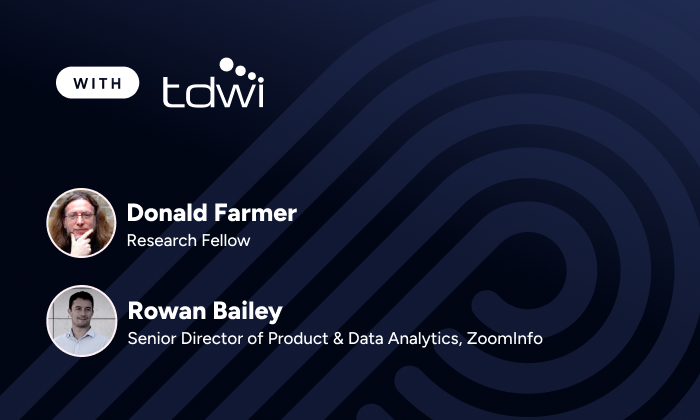 WITH tdwi

Donald Farmer
Research Fellow

Rowan Bailey
Senior Director of Product & Data Analytics, ZoomInfo